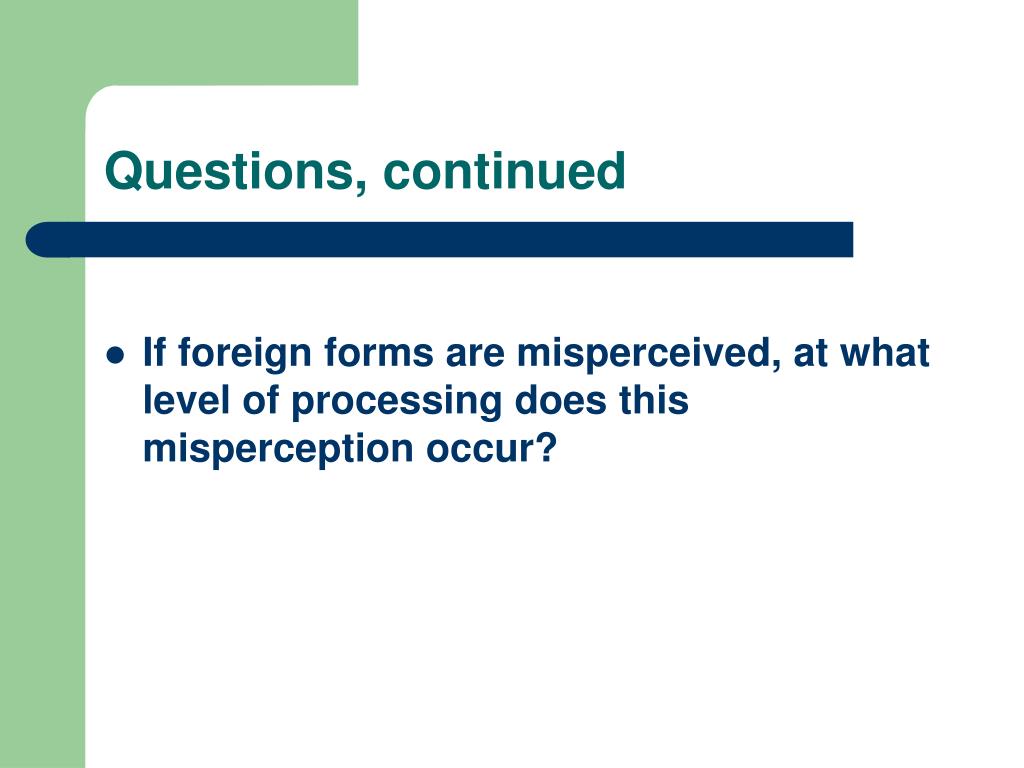 Questions, continued

- If foreign forms are misperceived, at what level of processing does this misperception occur?